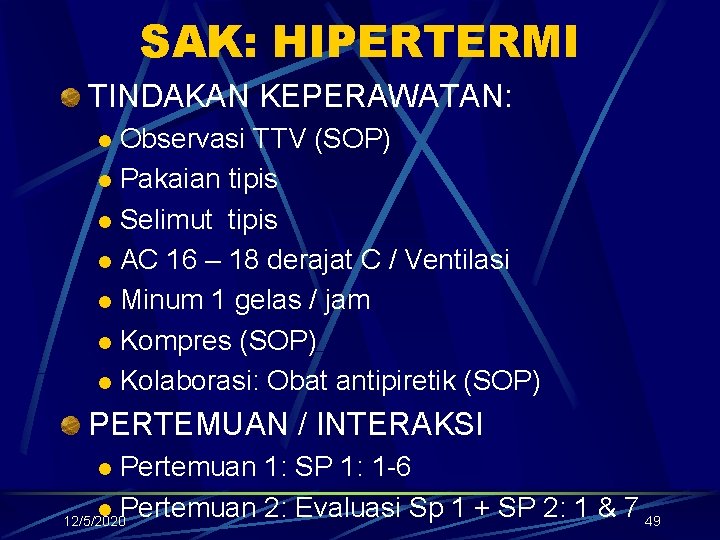 SAK: HIPERTERMI

• TINDAKAN KEPERAWATAN:
• Observasi TTV (SOP)
• Pakaian tipis
• Selimut tipis
• AC 16 – 18 derajat C / Ventilasi
• Minum 1 gelas / jam
• Kompres (SOP)
• Kolaborasi: Obat antipiretik (SOP)

• PERTEMUAN / INTERAKSI
• Pertemuan 1: SP 1: 1-6
• Pertemuan 2: Evaluasi Sp 1 + SP 2: 1 & 7

12/5/2020 49